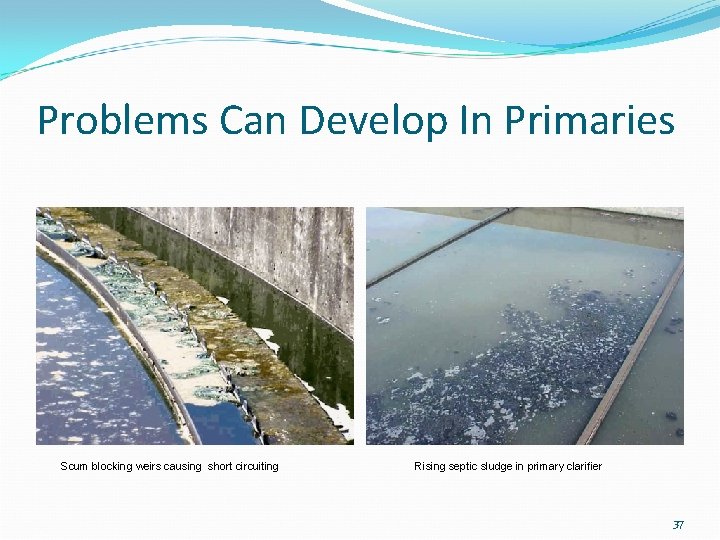 Problems Can Develop In Primaries

Scum blocking weirs causing short circuiting

Rising septic sludge in primary clarifier

37